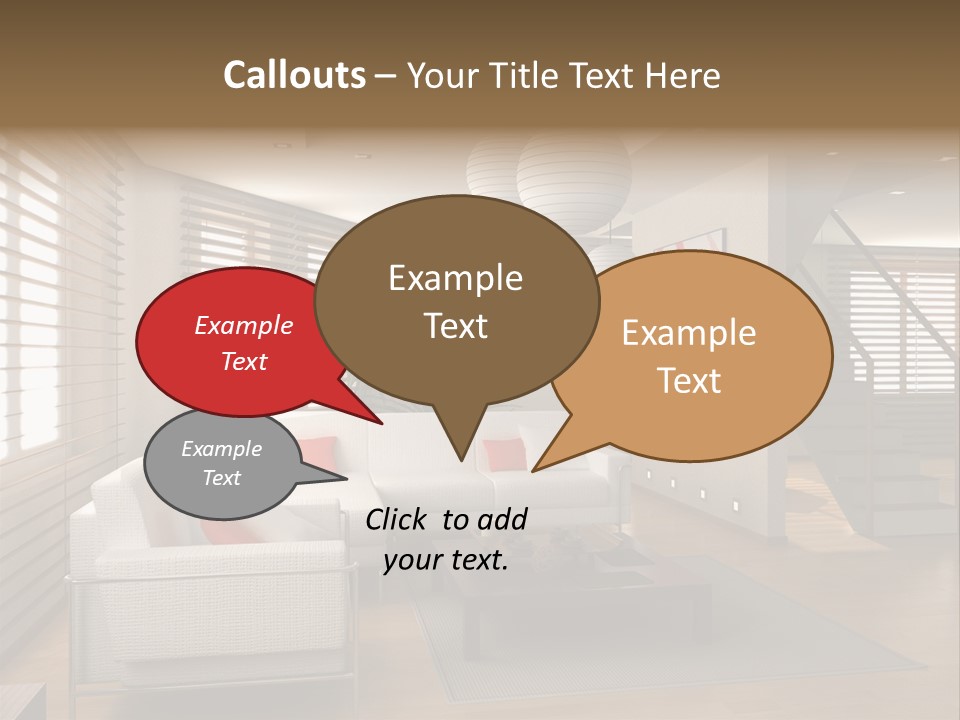 Callouts – Your Title Text Here

Example Text

Example Text

Example Text

Example Text

Click to add your text.